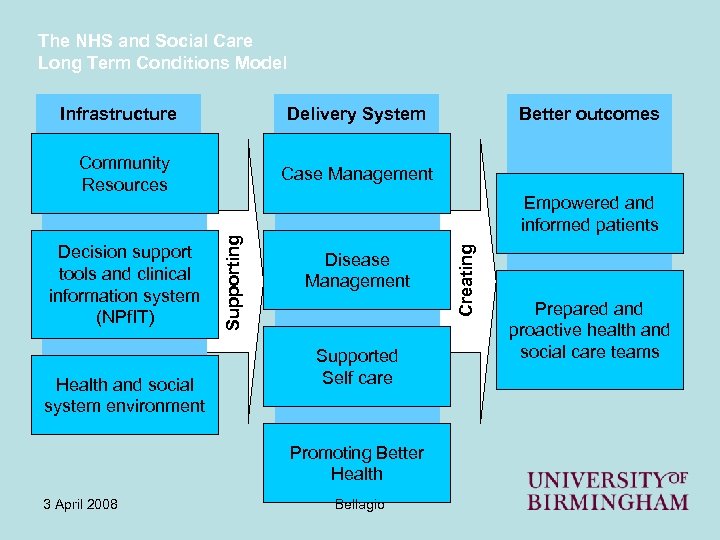 The NHS and Social Care
Long Term Conditions Model

Infrastructure

Community Resources

Decision support tools and clinical information system (NPfIT)

Health and social system environment

Supporting

Delivery System

Case Management

Disease Management

Supported Self care

Promoting Better Health

Creating

Better outcomes

Empowered and informed patients

Prepared and proactive health and social care teams

3 April 2008

Bellagio

UNIVERSITY OF BIRMINGHAM